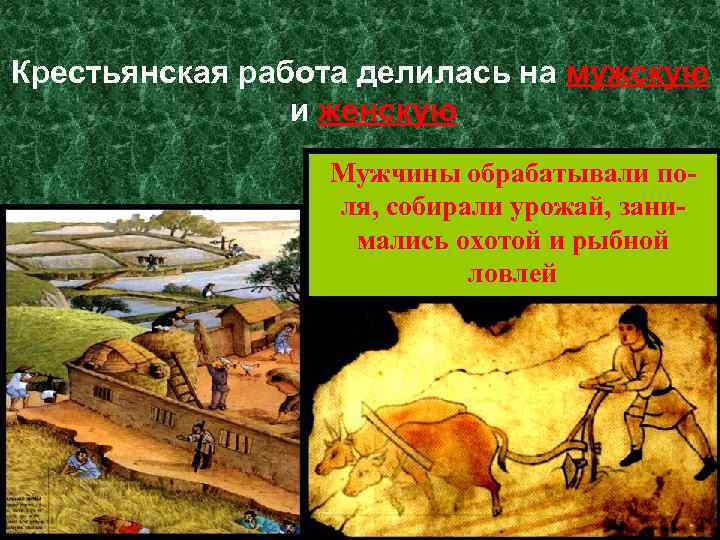 Крестьянская работа делилась на мужскую и женскую

Мужчины обрабатывали поля, собирали урожай, занимались охотой и рыбной ловлей